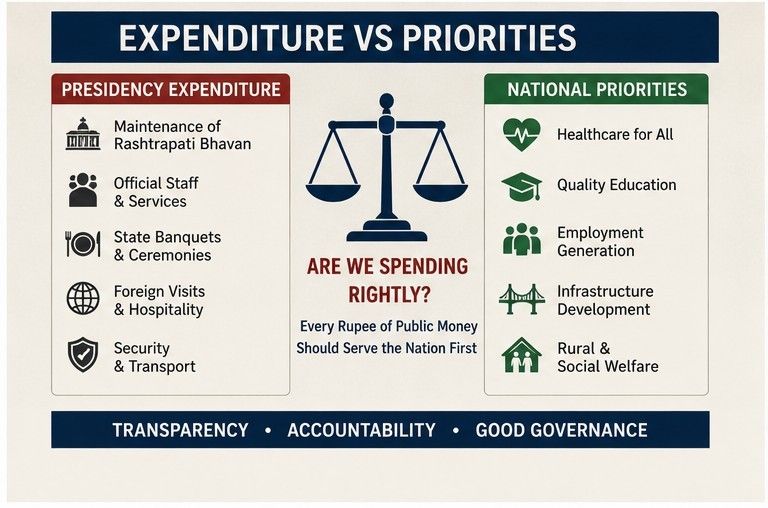 EXPENDITURE VS PRIORITIES

PRESIDENCY EXPENDITURE

Maintenance of Rashtrapati Bhavan

Official Staff & Services

State Banquets & Ceremonies

Foreign Visits & Hospitality

Security & Transport

ARE WE SPENDING RIGHTLY?

Every Rupee of Public Money Should Serve the Nation First

NATIONAL PRIORITIES

Healthcare for All

Quality Education

Employment Generation

Infrastructure Development

Rural & Social Welfare

TRANSPARENCY • ACCOUNTABILITY • GOOD GOVERNANCE